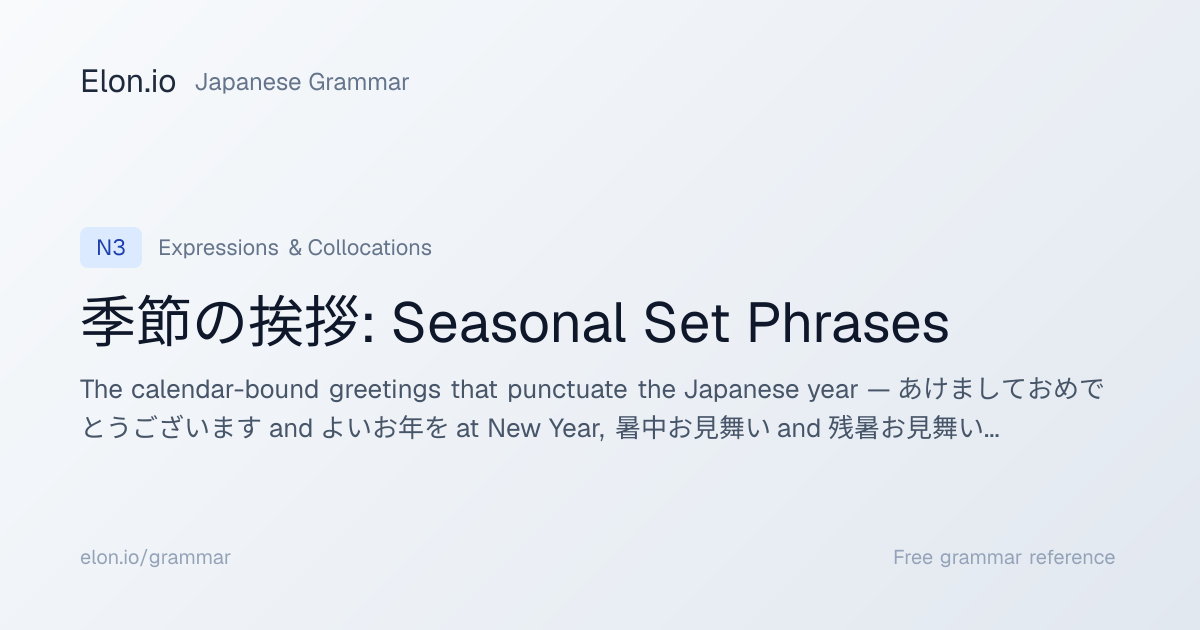 Elon.io Japanese Grammar

N3 Expressions & Collocations

季節の挨拶: Seasonal Set Phrases

The calendar-bound greetings that punctuate the Japanese year — あけましておめでとうございます and よいお年を at New Year, 暑中お見舞い and 残暑お見舞い...

elon.io/grammar

Free grammar reference